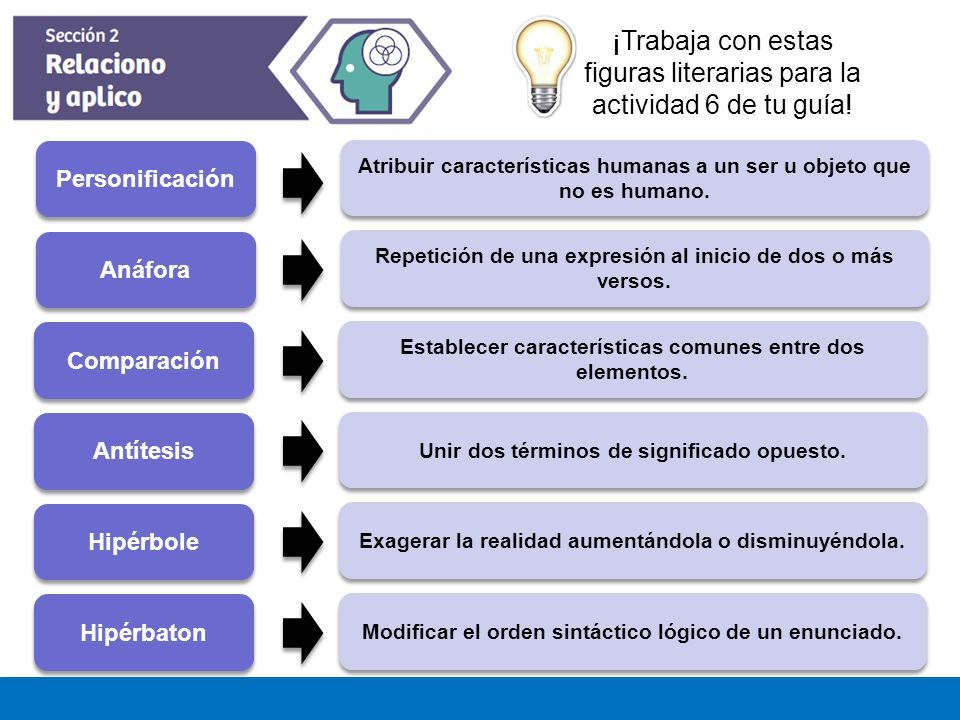 Sección 2
Relaciono y aplico

¡Trabaja con estas figuras literarias para la actividad 6 de tu guía!

Personificación
Atribuir características humanas a un ser u objeto que no es humano.

Anáfora
Repetición de una expresión al inicio de dos o más versos.

Comparación
Establecer características comunes entre dos elementos.

Antítesis
Unir dos términos de significado opuesto.

Hipérbole
Exagerar la realidad aumentándola o disminuyéndola.

Hipérbaton
Modificar el orden sintáctico lógico de un enunciado.